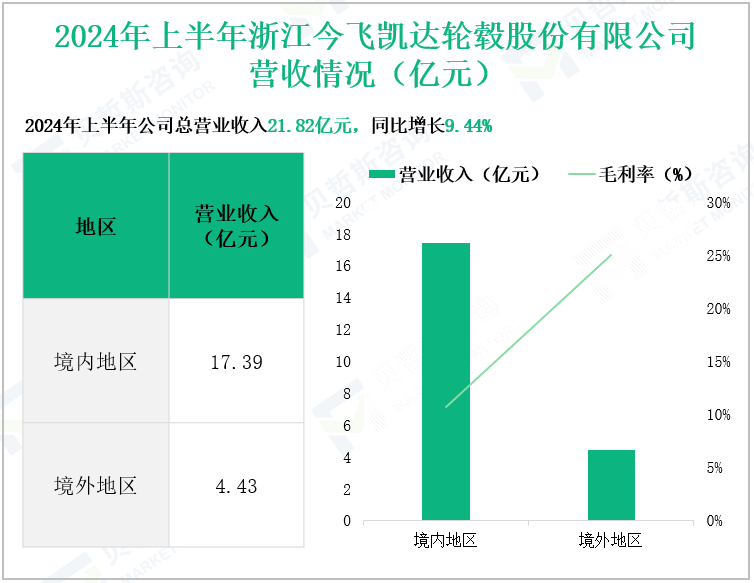 2024年上半年浙江今飞凯达轮毂股份有限公司营收情况（亿元）

2024年上半年公司总营业收入21.82亿元，同比增长9.44%

| 地区 | 营业收入（亿元） |
|---|---|
| 境内地区 | 17.39 |
| 境外地区 | 4.43 |

营业收入（亿元）　毛利率（%）

20
18
16
14
12
10
8
6
4
2
0

30%
25%
20%
15%
10%
5%
0%

境内地区　境外地区

贝哲斯咨询 MARKET MONITOR